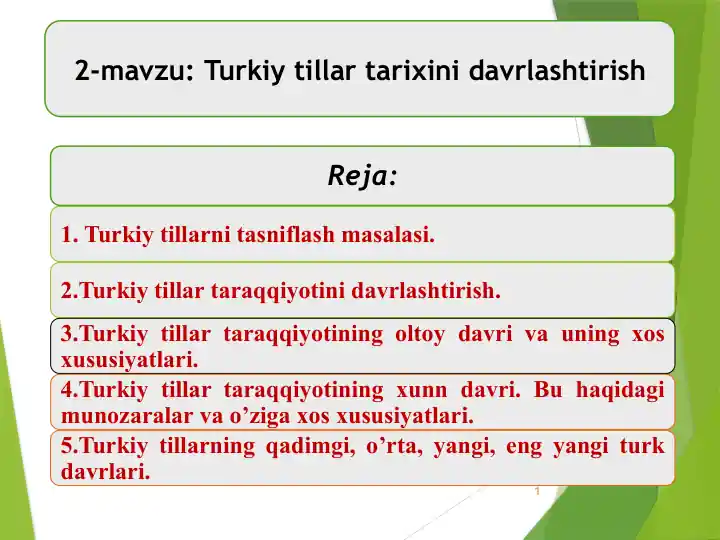 2-mavzu: Turkiy tillar tarixini davrlashtirish

Reja:

1. Turkiy tillarni tasniflash masalasi.

2.Turkiy tillar taraqqiyotini davrlashtirish.

3.Turkiy tillar taraqqiyotining oltoy davri va uning xos xususiyatlari.

4.Turkiy tillar taraqqiyotining xunn davri. Bu haqidagi munozaralar va o’ziga xos xususiyatlari.

5.Turkiy tillarning qadimgi, o’rta, yangi, eng yangi turk davrlari.

1